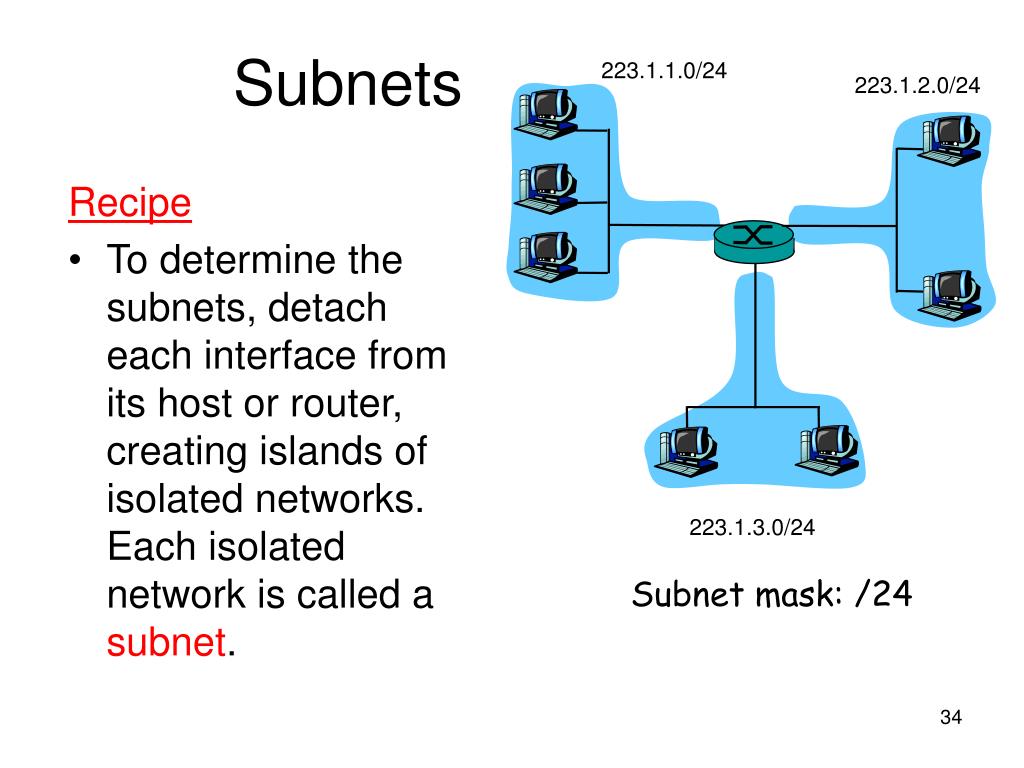 Subnets

Recipe

• To determine the subnets, detach each interface from its host or router, creating islands of isolated networks. Each isolated network is called a subnet.

223.1.1.0/24

223.1.2.0/24

223.1.3.0/24

Subnet mask: /24

34